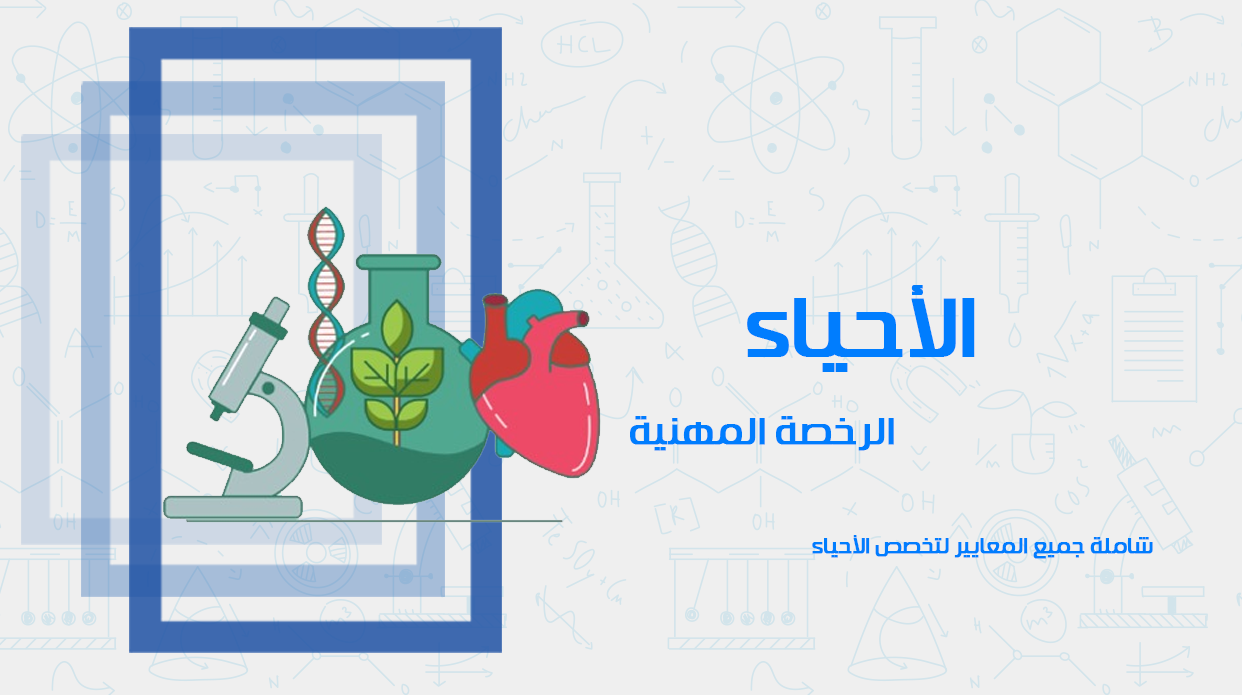 الأحياء

الرخصة المهنية

شاملة جميع المعايير لتخصص الأحياء